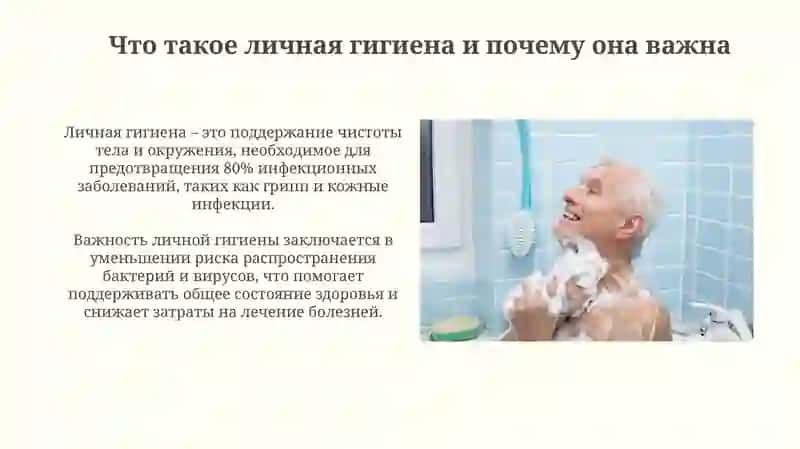 Что такое личная гигиена и почему она важна

Личная гигиена – это поддержание чистоты тела и окружения, необходимое для предотвращения 80% инфекционных заболеваний, таких как грипп и кожные инфекции.

Важность личной гигиены заключается в уменьшении риска распространения бактерий и вирусов, что помогает поддерживать общее состояние здоровья и снижает затраты на лечение болезней.